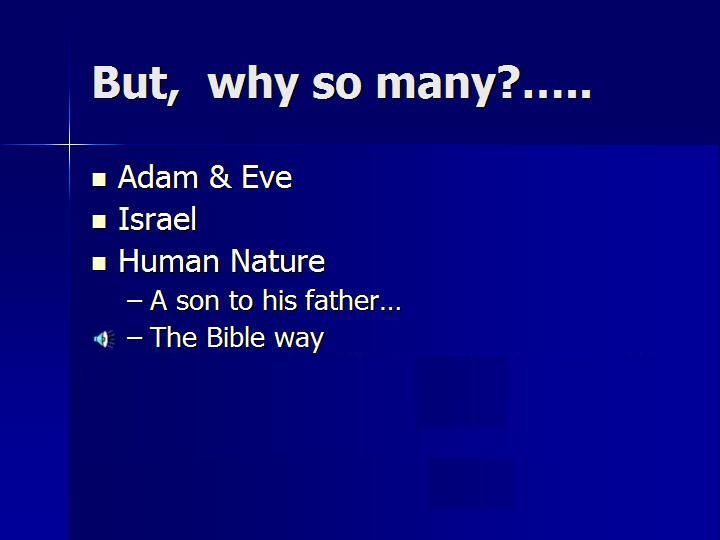 But, why so many?.....

- Adam & Eve
- Israel
- Human Nature
  – A son to his father…
  – The Bible way